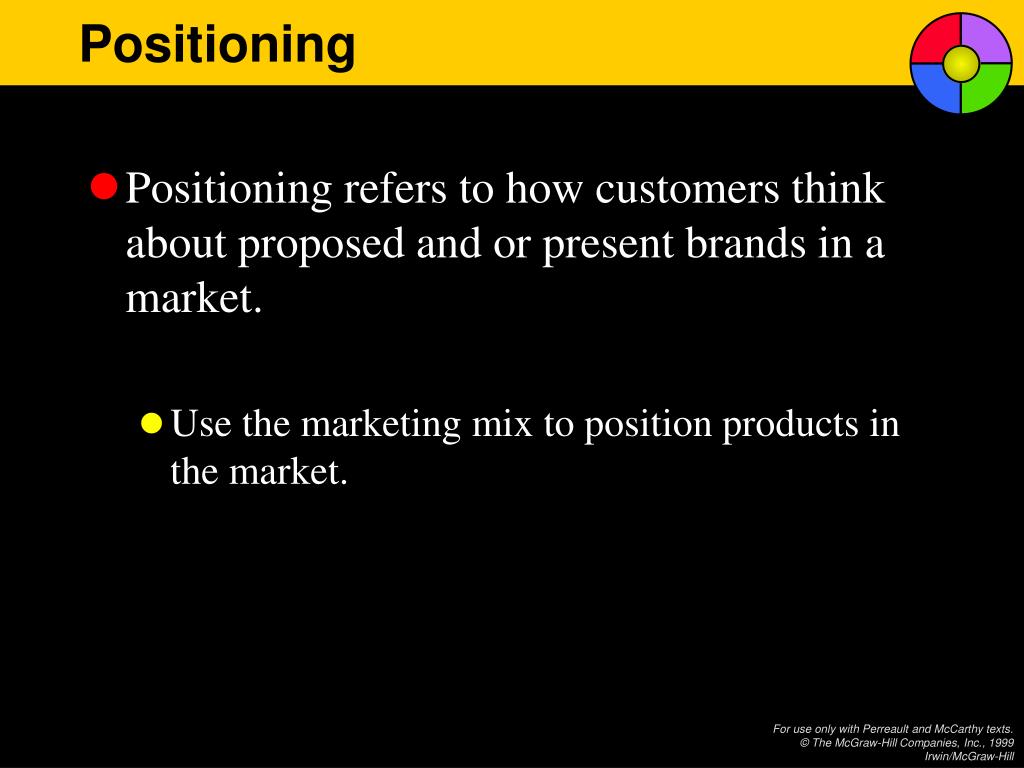 Positioning

Positioning refers to how customers think about proposed and or present brands in a market.

Use the marketing mix to position products in the market.

For use only with Perreault and McCarthy texts.
© The McGraw-Hill Companies, Inc., 1999
Irwin/McGraw-Hill